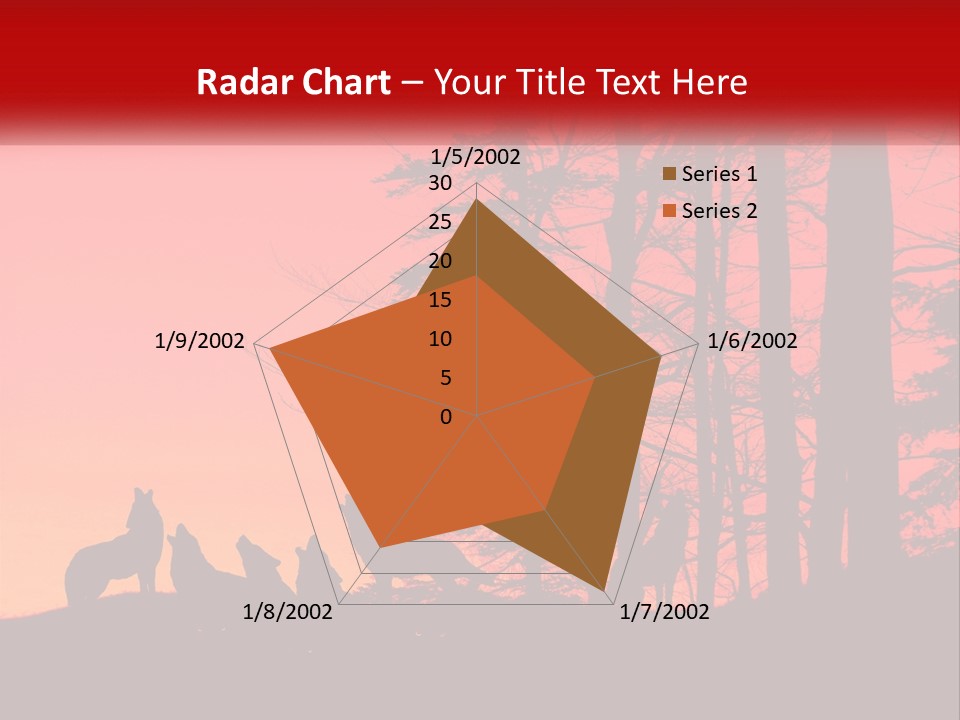 Radar Chart – Your Title Text Here

1/5/2002
30
25
20
15
10
5
0
1/6/2002
1/7/2002
1/8/2002
1/9/2002

Series 1
Series 2